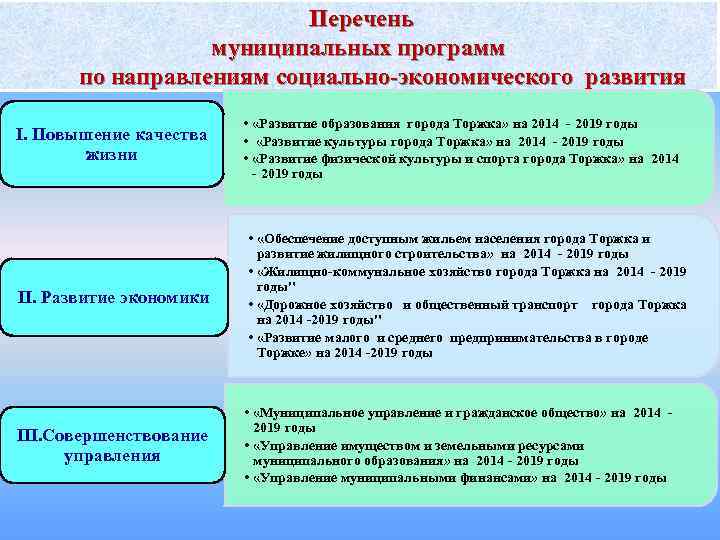 Перечень
муниципальных программ
по направлениям социально-экономического развития

I. Повышение качества жизни

• «Развитие образования города Торжка» на 2014 - 2019 годы
• «Развитие культуры города Торжка» на 2014 - 2019 годы
• «Развитие физической культуры и спорта города Торжка» на 2014 - 2019 годы

II. Развитие экономики

• «Обеспечение доступным жильем населения города Торжка и развитие жилищного строительства» на 2014 - 2019 годы
• «Жилищно-коммунальное хозяйство города Торжка на 2014 - 2019 годы"
• «Дорожное хозяйство и общественный транспорт города Торжка на 2014 -2019 годы"
• «Развитие малого и среднего предпринимательства в городе Торжке» на 2014 -2019 годы

III.Совершенствование управления

• «Муниципальное управление и гражданское общество» на 2014 - 2019 годы
• «Управление имуществом и земельными ресурсами муниципального образования» на 2014 - 2019 годы
• «Управление муниципальными финансами» на 2014 - 2019 годы